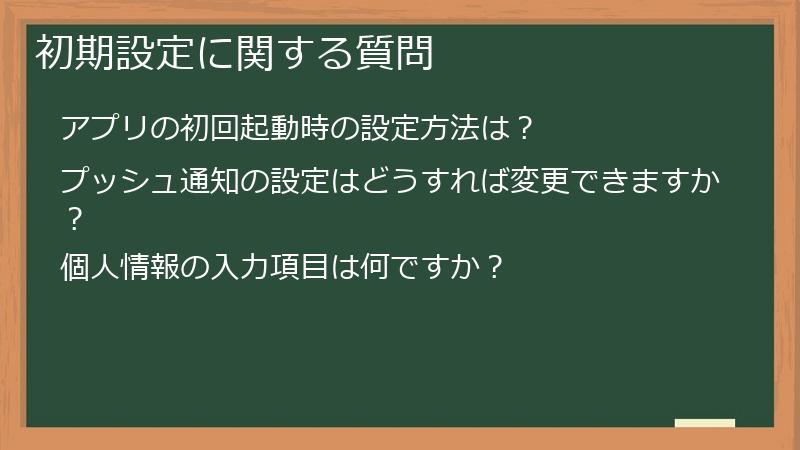 初期設定に関する質問

アプリの初回起動時の設定方法は？

プッシュ通知の設定はどうすれば変更できますか？

個人情報の入力項目は何ですか？